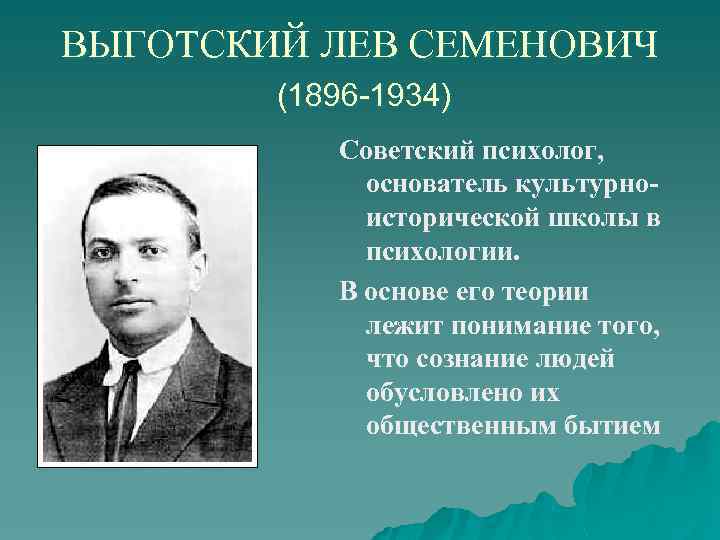 ВЫГОТСКИЙ ЛЕВ СЕМЕНОВИЧ
(1896-1934)

Советский психолог, основатель культурно-исторической школы в психологии.

В основе его теории лежит понимание того, что сознание людей обусловлено их общественным бытием